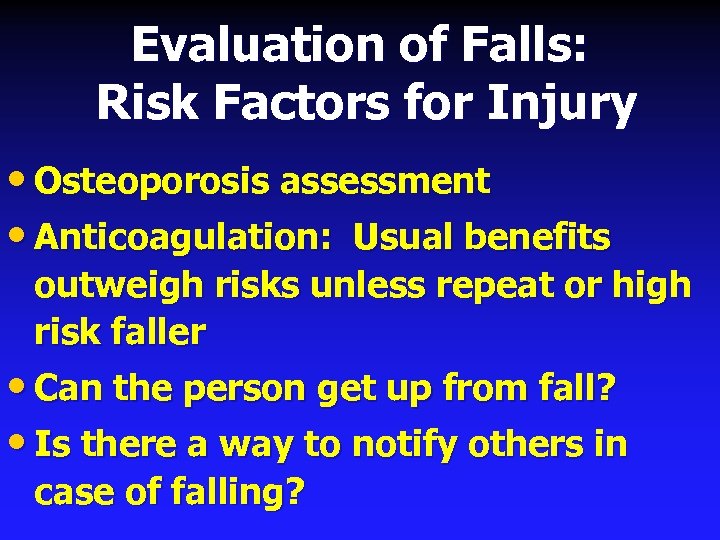 Evaluation of Falls: Risk Factors for Injury

• Osteoporosis assessment
• Anticoagulation: Usual benefits outweigh risks unless repeat or high risk faller
• Can the person get up from fall?
• Is there a way to notify others in case of falling?